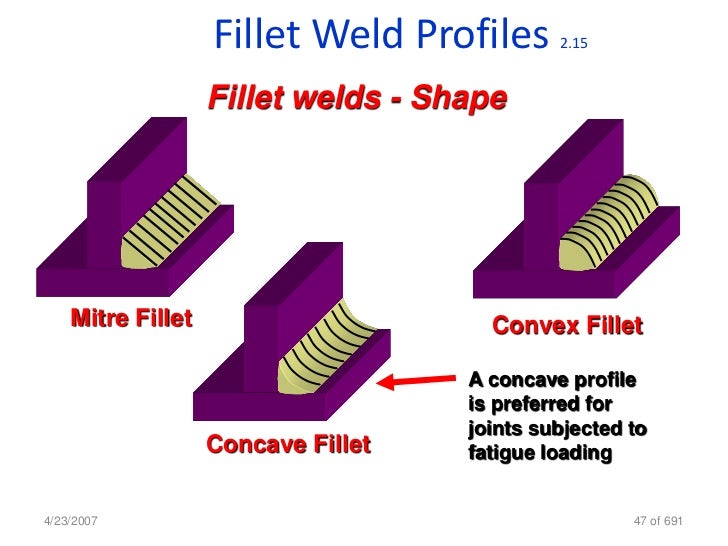 Fillet Weld Profiles 2.15

Fillet welds - Shape

Mitre Fillet

Convex Fillet

Concave Fillet

A concave profile is preferred for joints subjected to fatigue loading

4/23/2007

47 of 691